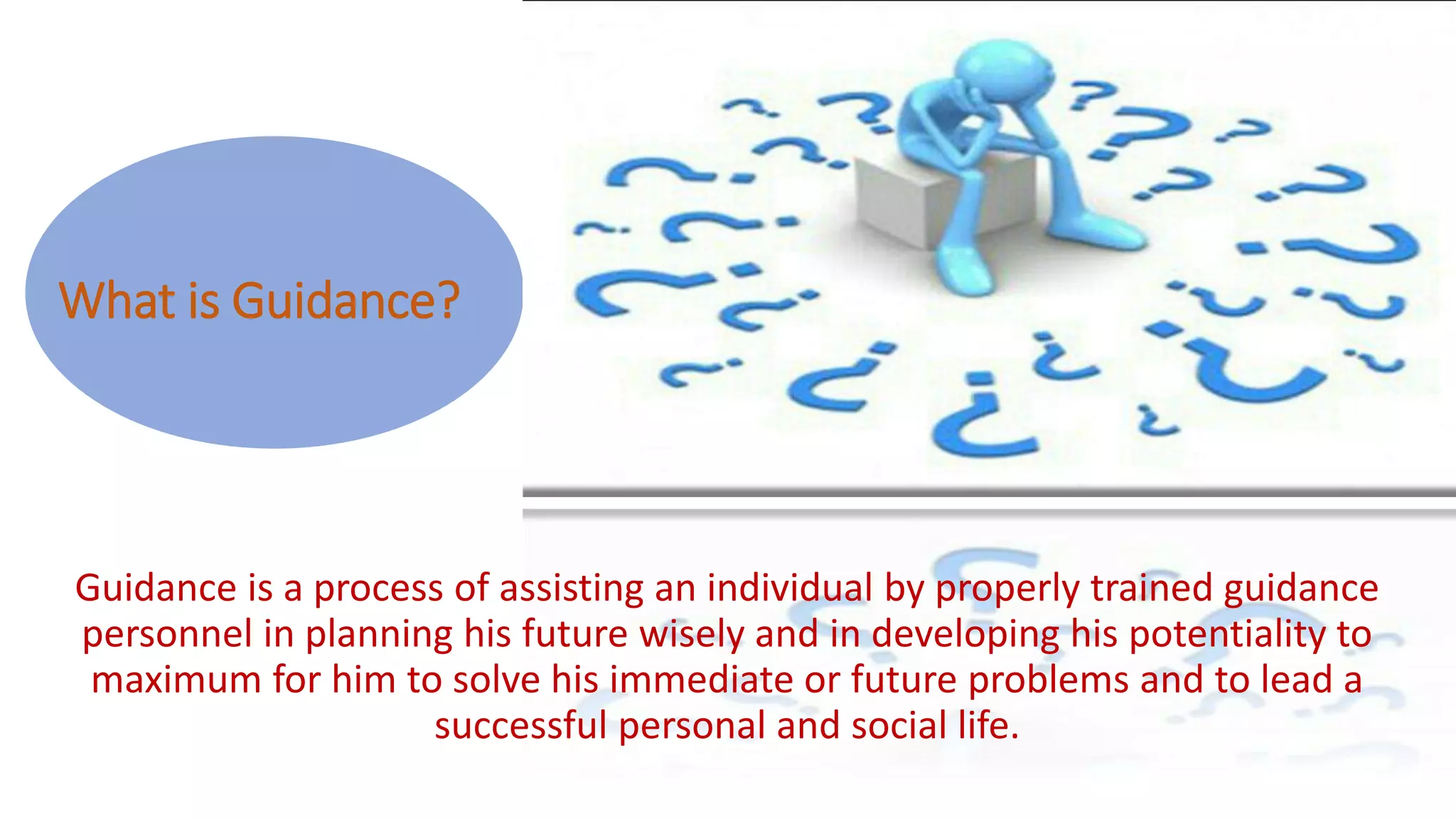 What is Guidance?

Guidance is a process of assisting an individual by properly trained guidance personnel in planning his future wisely and in developing his potentiality to maximum for him to solve his immediate or future problems and to lead a successful personal and social life.